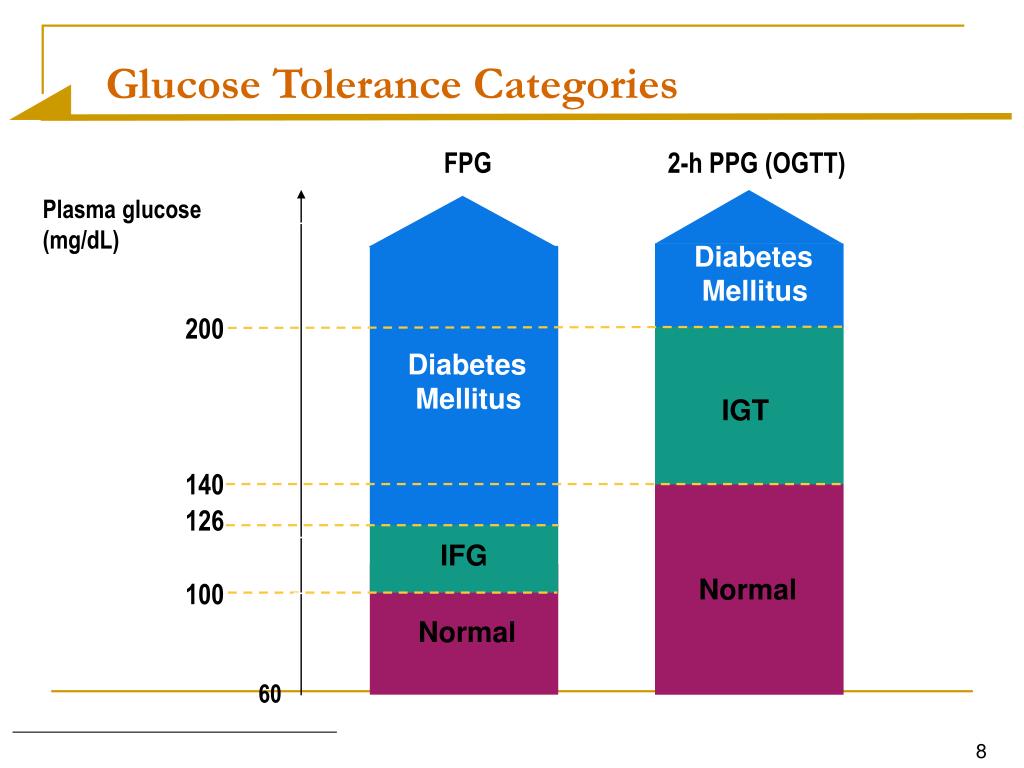 Glucose Tolerance Categories

FPG

2-h PPG (OGTT)

Plasma glucose (mg/dL)

200

140

126

100

60

Diabetes Mellitus

IFG

Normal

Diabetes Mellitus

IGT

Normal

8